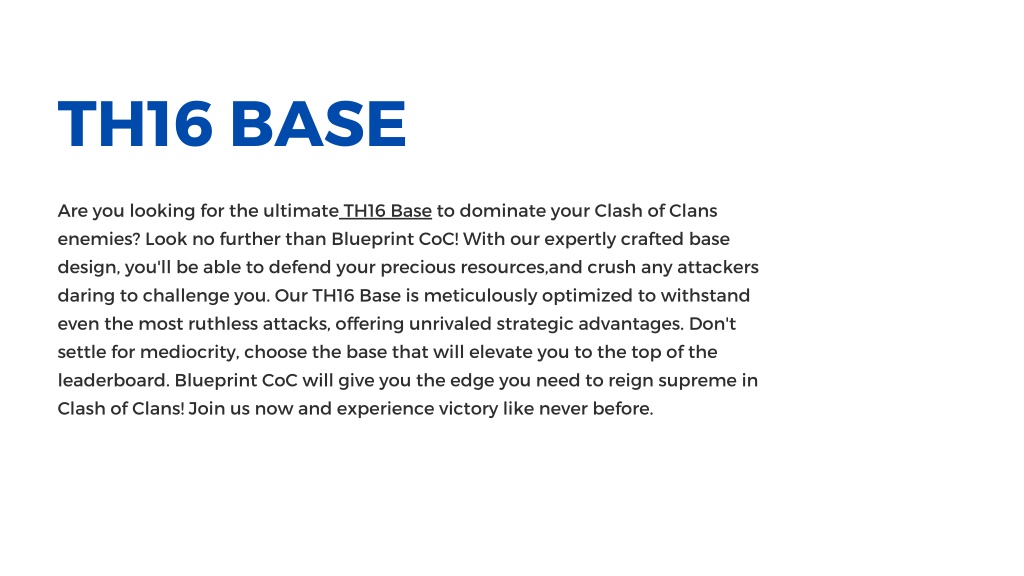 TH16 BASE

Are you looking for the ultimate TH16 Base to dominate your Clash of Clans enemies? Look no further than Blueprint CoC! With our expertly crafted base design, you'll be able to defend your precious resources,and crush any attackers daring to challenge you. Our TH16 Base is meticulously optimized to withstand even the most ruthless attacks, offering unrivaled strategic advantages. Don't settle for mediocrity, choose the base that will elevate you to the top of the leaderboard. Blueprint CoC will give you the edge you need to reign supreme in Clash of Clans! Join us now and experience victory like never before.